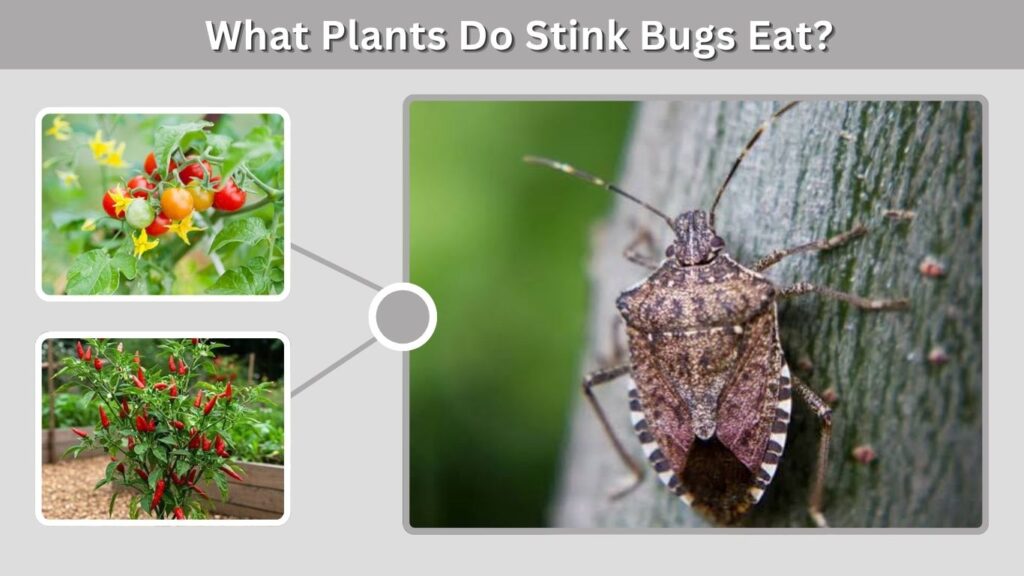 What Plants Do Stink Bugs Eat?